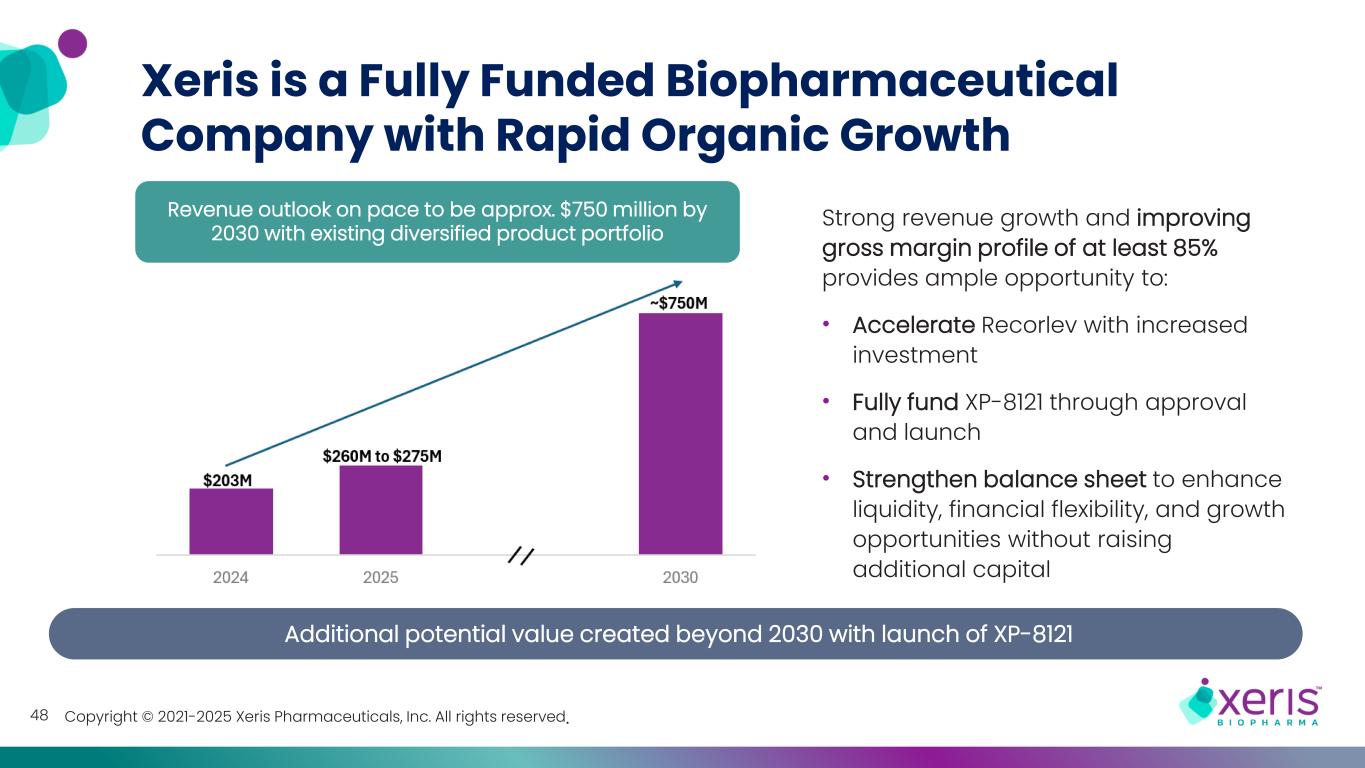 Xeris is a Fully Funded Biopharmaceutical Company with Rapid Organic Growth

Revenue outlook on pace to be approx. $750 million by 2030 with existing diversified product portfolio

~$750M

$260M to $275M

$203M

2024

2025

//

2030

Strong revenue growth and improving gross margin profile of at least 85% provides ample opportunity to:

• Accelerate Recorlev with increased investment

• Fully fund XP-8121 through approval and launch

• Strengthen balance sheet to enhance liquidity, financial flexibility, and growth opportunities without raising additional capital

Additional potential value created beyond 2030 with launch of XP-8121

48 Copyright © 2021-2025 Xeris Pharmaceuticals, Inc. All rights reserved.

xeris™ BIOPHARMA